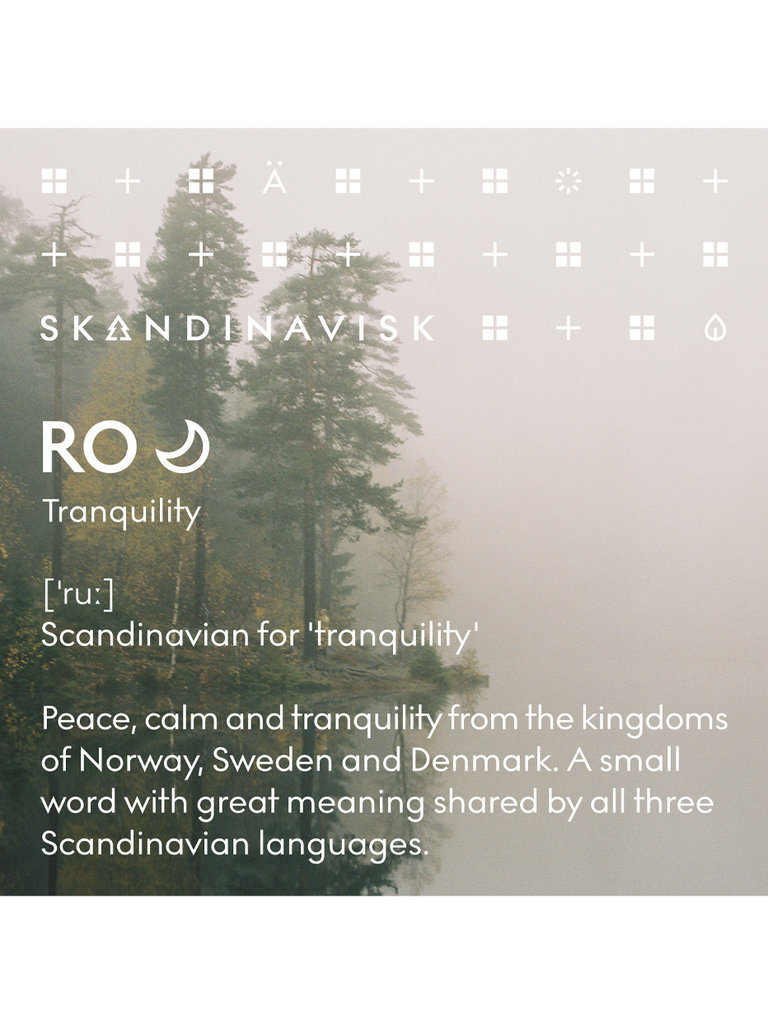 + Ä +

+ + + + + +

SKANDINAVISK +

RO

Tranquility

['ru:]
Scandinavian for 'tranquility'

Peace, calm and tranquility from the kingdoms of Norway, Sweden and Denmark. A small word with great meaning shared by all three Scandinavian languages.